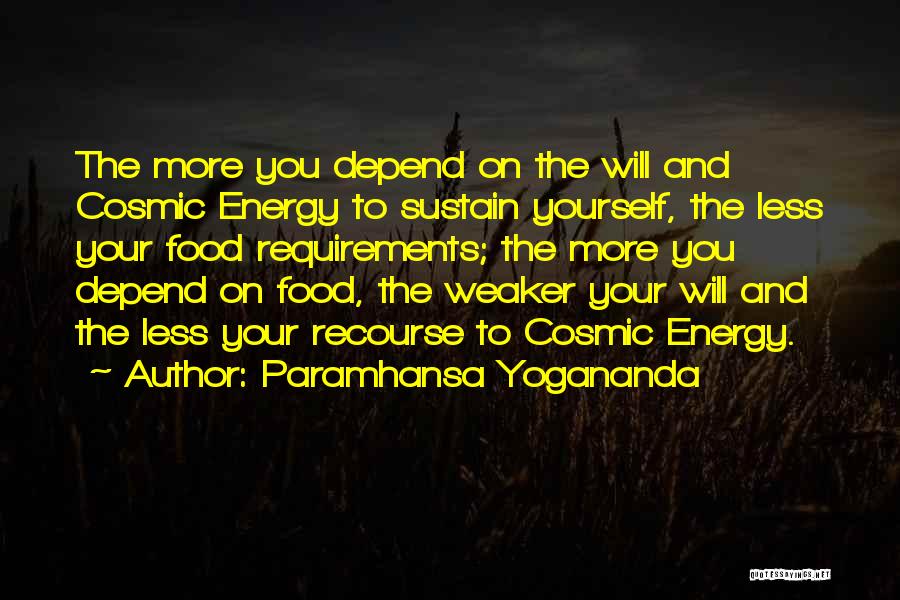 The more you depend on the will and Cosmic Energy to sustain yourself, the less your food requirements; the more you depend on food, the weaker your will and the less your recourse to Cosmic Energy.
~ Author: Paramhansa Yogananda

QUOTESSAYINGS.NET